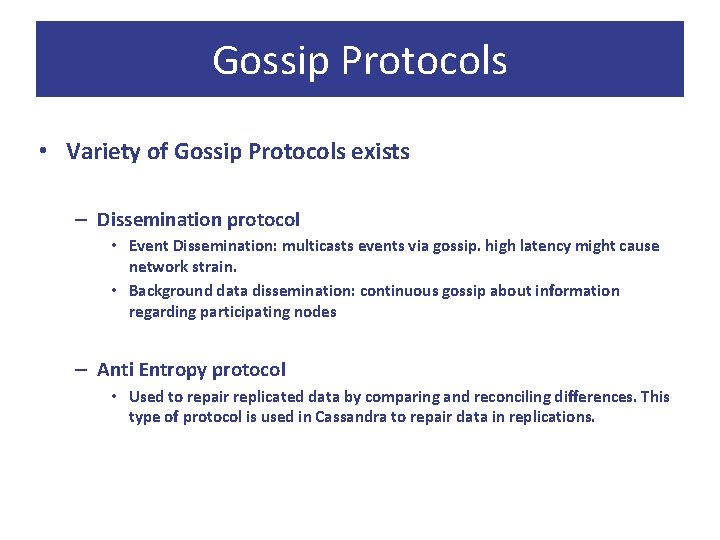 Gossip Protocols

• Variety of Gossip Protocols exists

– Dissemination protocol

• Event Dissemination: multicasts events via gossip. high latency might cause network strain.

• Background data dissemination: continuous gossip about information regarding participating nodes

– Anti Entropy protocol

• Used to repair replicated data by comparing and reconciling differences. This type of protocol is used in Cassandra to repair data in replications.